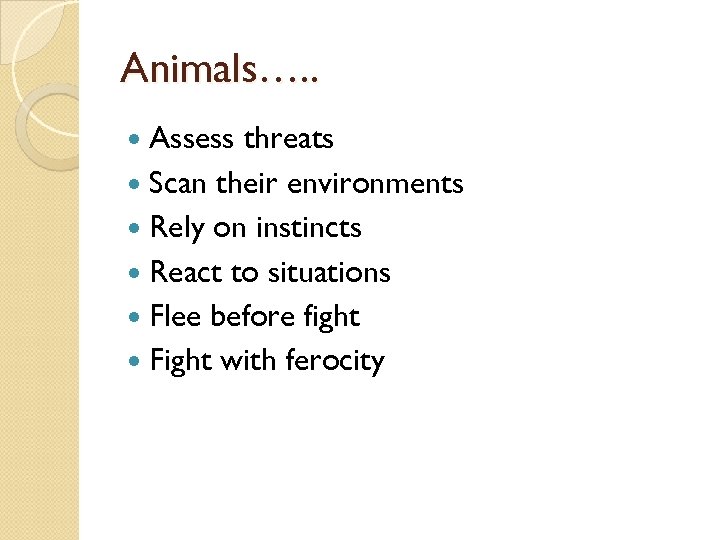 Animals…..

- Assess threats
- Scan their environments
- Rely on instincts
- React to situations
- Flee before fight
- Fight with ferocity